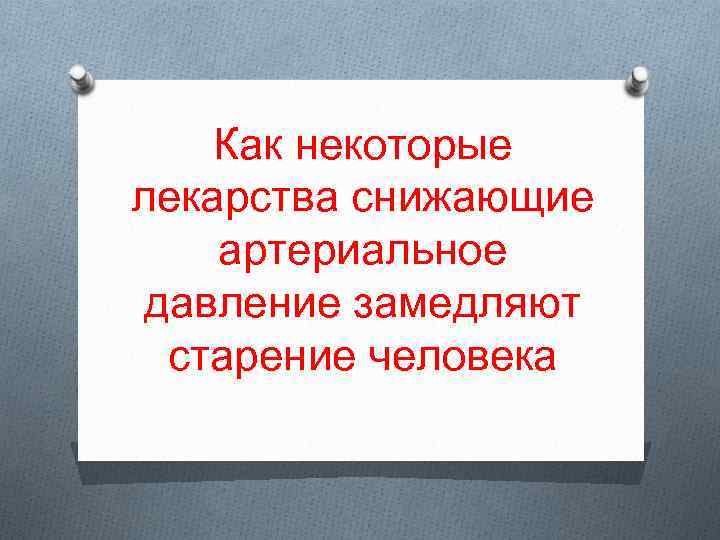 Как некоторые лекарства снижающие артериальное давление замедляют старение человека